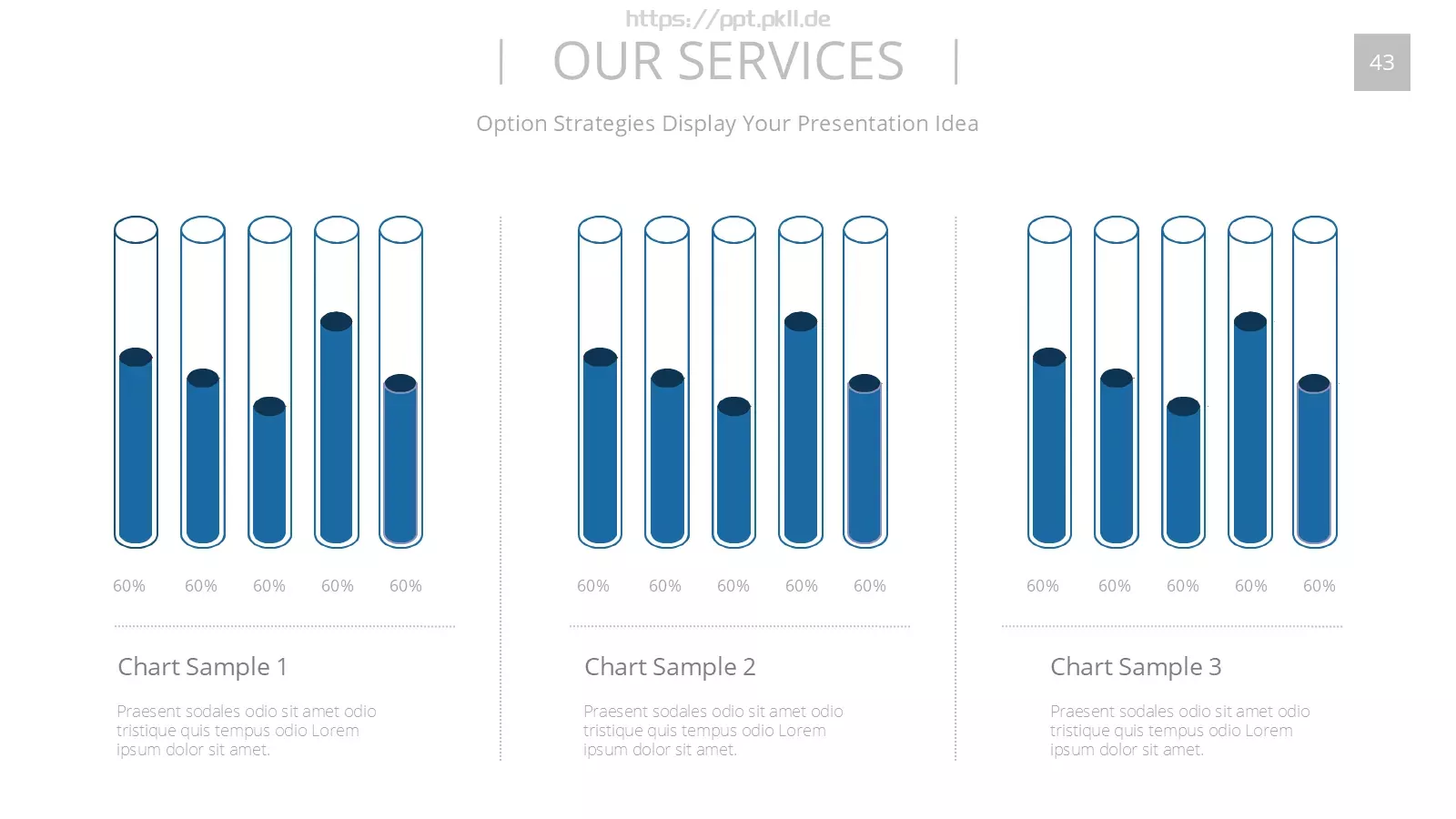 https://ppt.pkll.de

| OUR SERVICES |

43

Option Strategies Display Your Presentation Idea

60% 60% 60% 60% 60%

Chart Sample 1

Praesent sodales odio sit amet odio tristique quis tempus odio Lorem ipsum dolor sit amet.

60% 60% 60% 60% 60%

Chart Sample 2

Praesent sodales odio sit amet odio tristique quis tempus odio Lorem ipsum dolor sit amet.

60% 60% 60% 60% 60%

Chart Sample 3

Praesent sodales odio sit amet odio tristique quis tempus odio Lorem ipsum dolor sit amet.